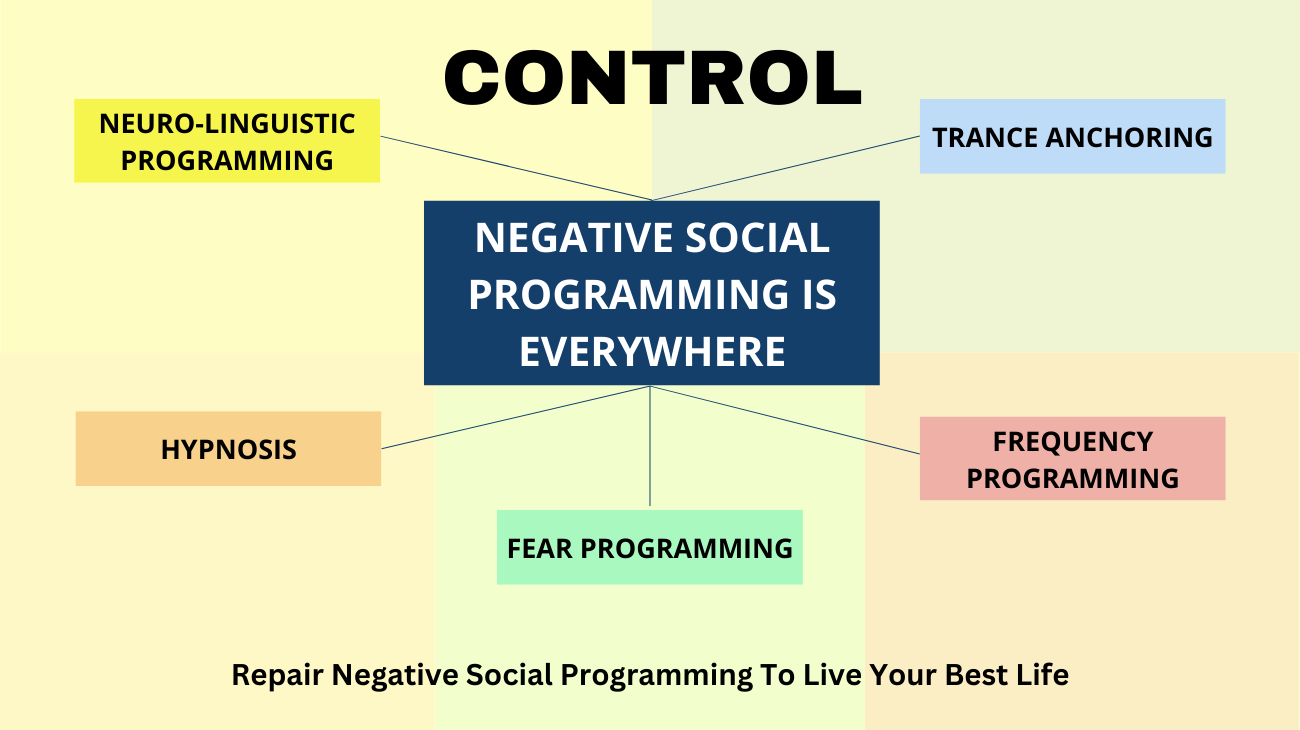 CONTROL

NEURO-LINGUISTIC PROGRAMMING

TRANCE ANCHORING

NEGATIVE SOCIAL PROGRAMMING IS EVERYWHERE

HYPNOSIS

FREQUENCY PROGRAMMING

FEAR PROGRAMMING

Repair Negative Social Programming To Live Your Best Life